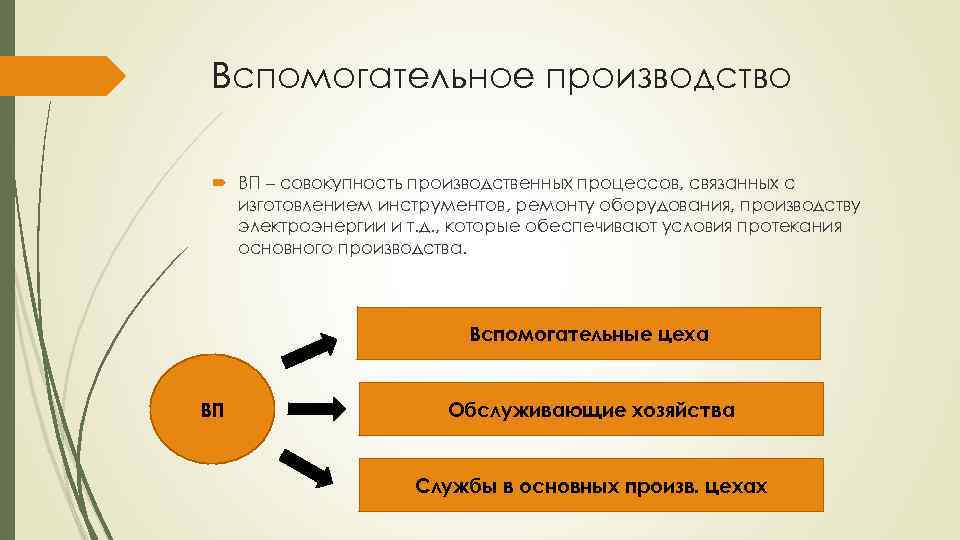 Вспомогательное производство

ВП – совокупность производственных процессов, связанных с изготовлением инструментов, ремонту оборудования, производству электроэнергии и т.д., которые обеспечивают условия протекания основного производства.

ВП

Вспомогательные цеха

Обслуживающие хозяйства

Службы в основных произв. цехах